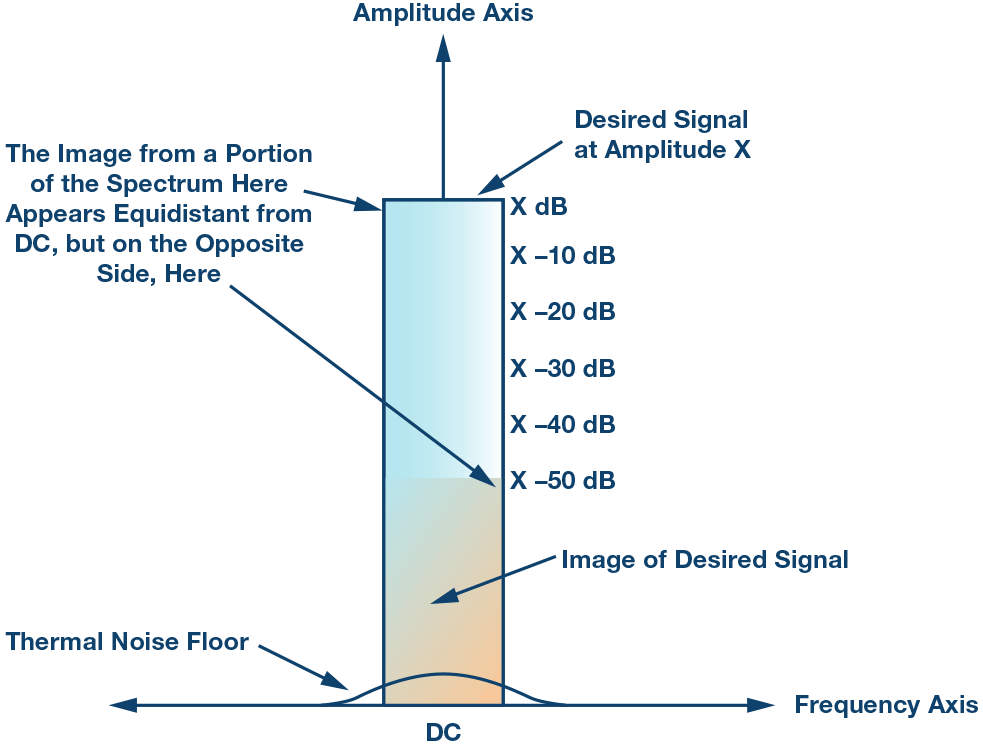 Amplitude Axis

Desired Signal at Amplitude X

The Image from a Portion of the Spectrum Here Appears Equidistant from DC, but on the Opposite Side, Here

X dB
X –10 dB
X –20 dB
X –30 dB
X –40 dB
X –50 dB

Image of Desired Signal

Thermal Noise Floor

Frequency Axis

DC